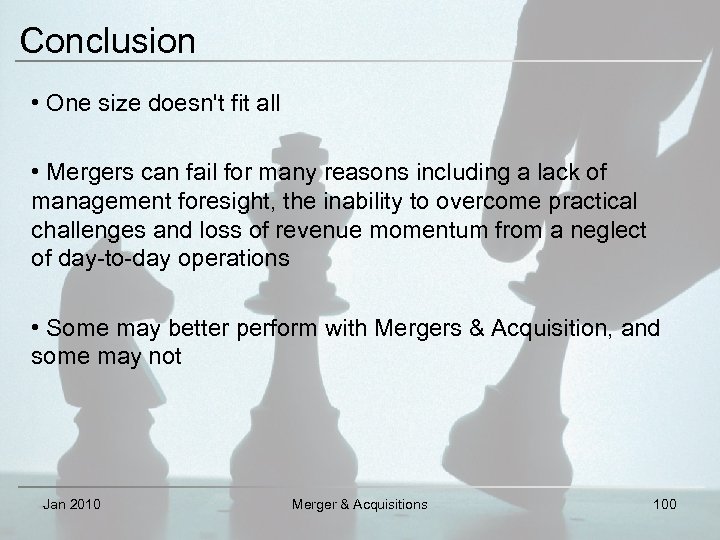 Conclusion

• One size doesn't fit all

• Mergers can fail for many reasons including a lack of management foresight, the inability to overcome practical challenges and loss of revenue momentum from a neglect of day-to-day operations

• Some may better perform with Mergers & Acquisition, and some may not

Jan 2010

Merger & Acquisitions

100